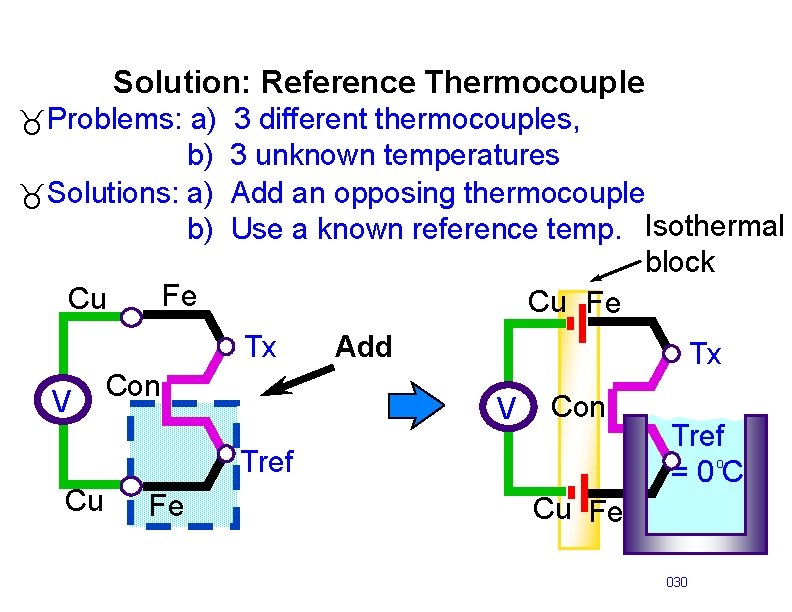 Solution: Reference Thermocouple

Problems: a) 3 different thermocouples,
b) 3 unknown temperatures

Solutions: a) Add an opposing thermocouple
b) Use a known reference temp.

Isothermal block

Cu
Fe
Tx
Add
V
Con
Tref
Cu
Fe

Cu
Fe
Tx
V
Con
Tref
= 0°C
Cu
Fe

030